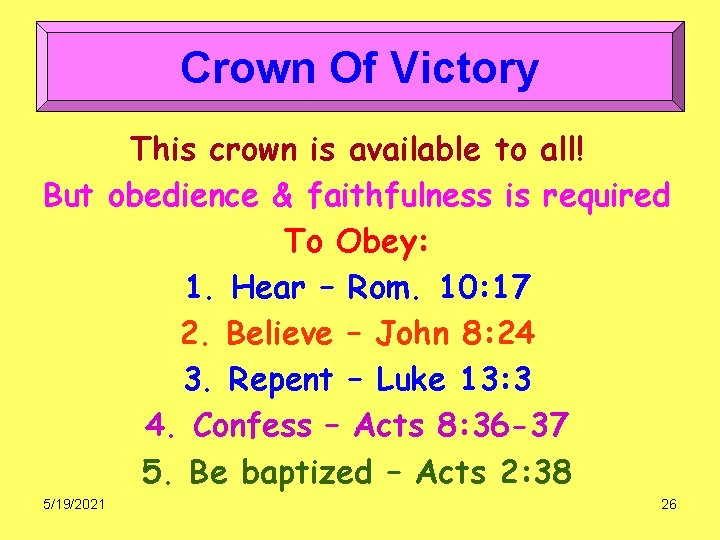 Crown Of Victory

This crown is available to all!

But obedience & faithfulness is required

To Obey:

1. Hear – Rom. 10:17

2. Believe – John 8:24

3. Repent – Luke 13:3

4. Confess – Acts 8:36-37

5. Be baptized – Acts 2:38

5/19/2021

26